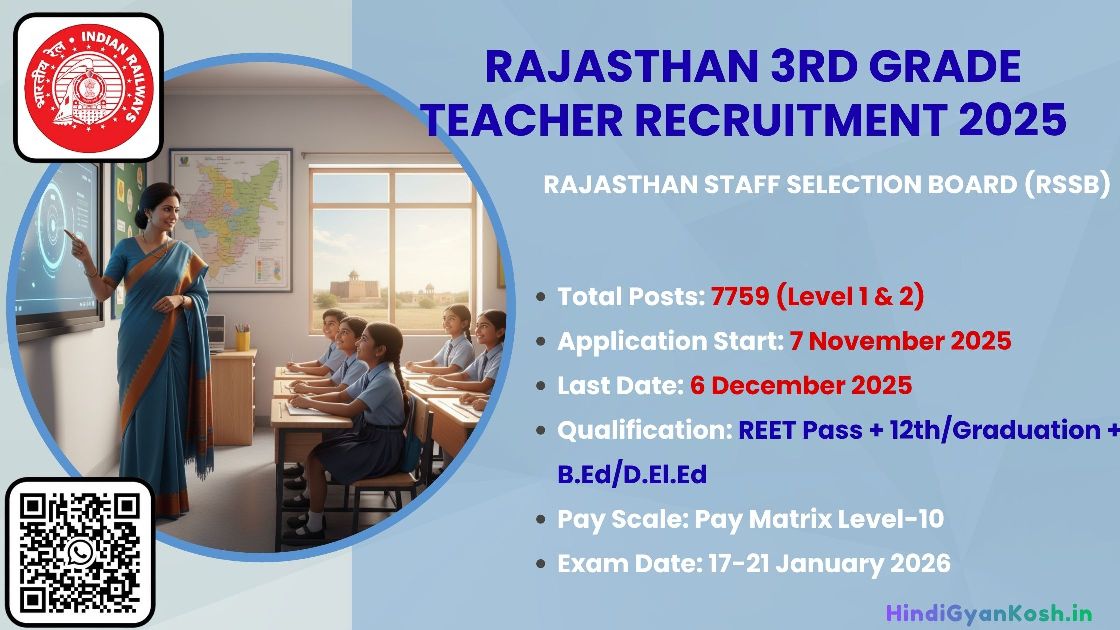 भारतीय रेल • INDIAN RAILWAYS

RAJASTHAN 3RD GRADE TEACHER RECRUITMENT 2025

RAJASTHAN STAFF SELECTION BOARD (RSSB)

• Total Posts: 7759 (Level 1 & 2)
• Application Start: 7 November 2025
• Last Date: 6 December 2025
• Qualification: REET Pass + 12th/Graduation + B.Ed/D.El.Ed
• Pay Scale: Pay Matrix Level-10
• Exam Date: 17-21 January 2026

HindiGyanKosh.in